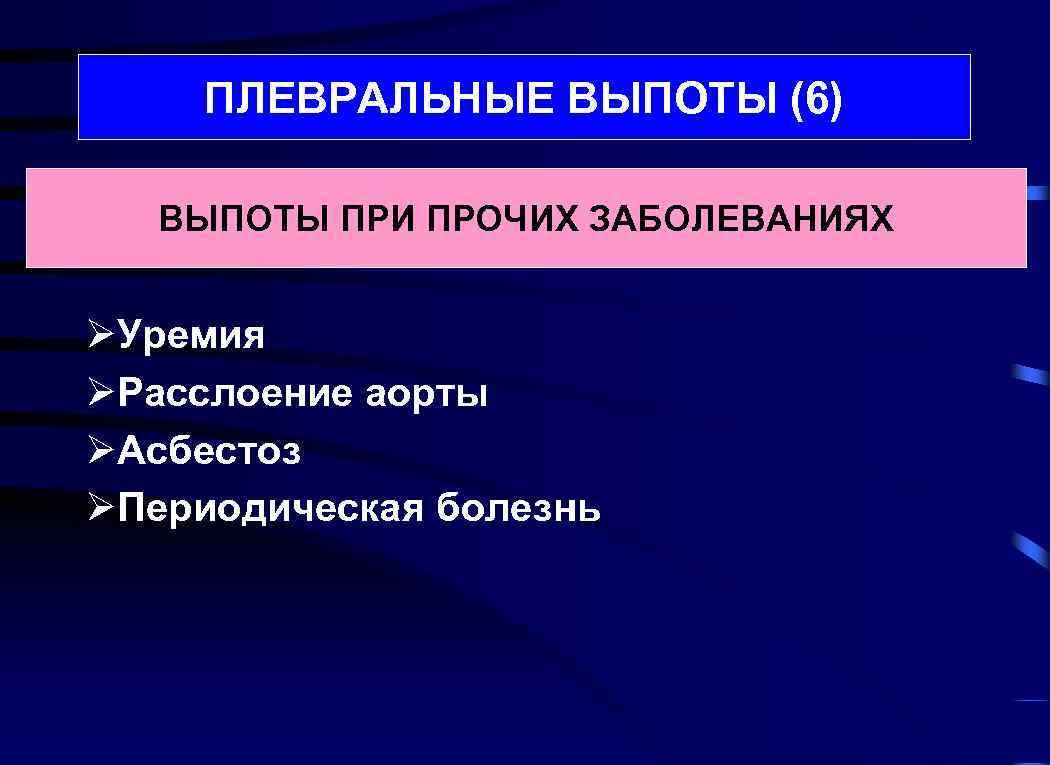 ПЛЕВРАЛЬНЫЕ ВЫПОТЫ (6)

ВЫПОТЫ ПРИ ПРОЧИХ ЗАБОЛЕВАНИЯХ

➢Уремия
➢Расслоение аорты
➢Асбестоз
➢Периодическая болезнь